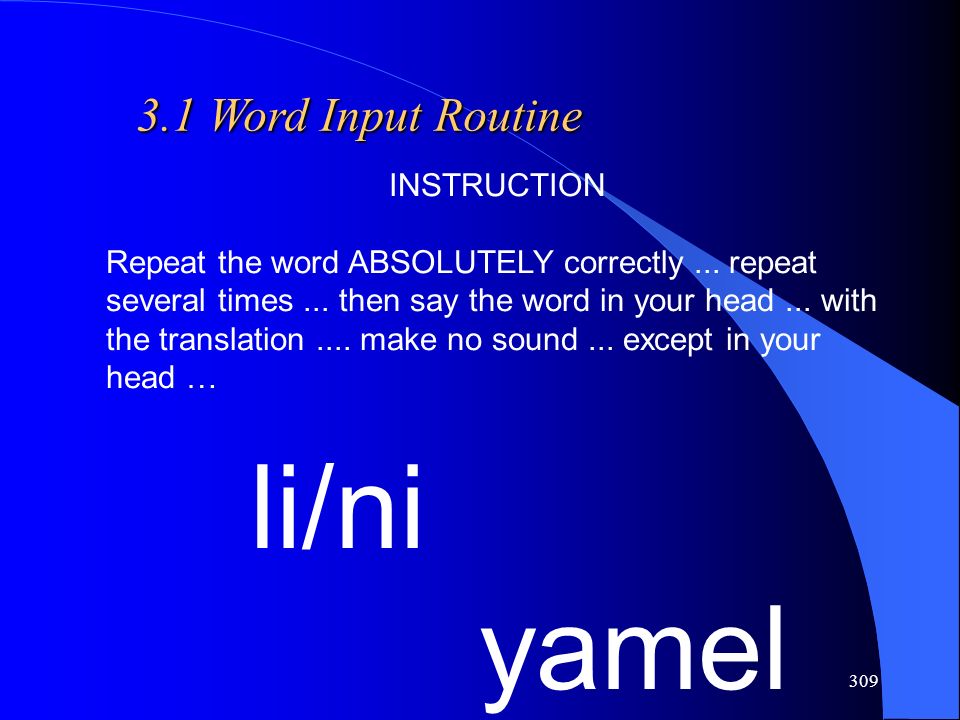 3.1 Word Input Routine

INSTRUCTION

Repeat the word ABSOLUTELY correctly ... repeat several times ... then say the word in your head ... with the translation .... make no sound ... except in your head …

li/ni

yamel

309